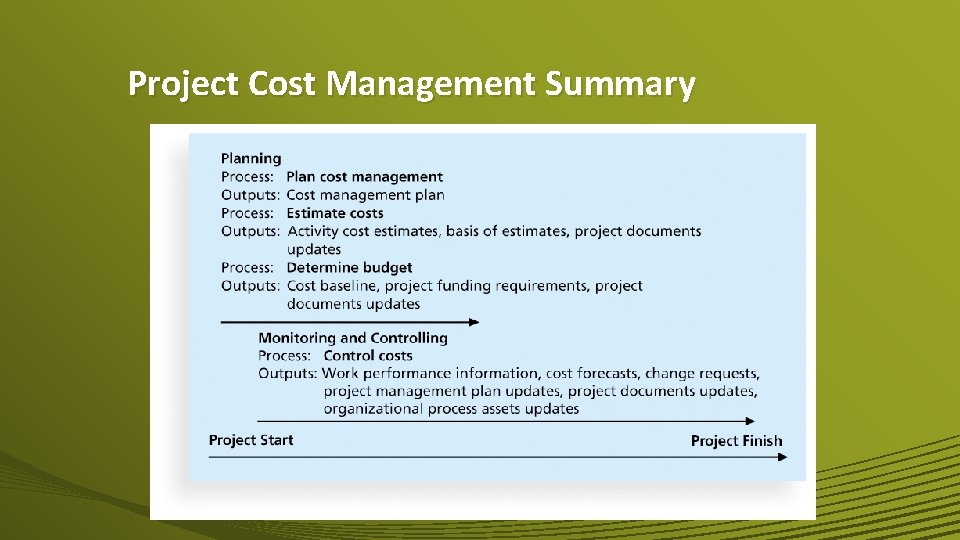 Project Cost Management Summary

Planning
Process: Plan cost management
Outputs: Cost management plan
Process: Estimate costs
Outputs: Activity cost estimates, basis of estimates, project documents updates
Process: Determine budget
Outputs: Cost baseline, project funding requirements, project documents updates

Monitoring and Controlling
Process: Control costs
Outputs: Work performance information, cost forecasts, change requests, project management plan updates, project documents updates, organizational process assets updates

Project Start
Project Finish